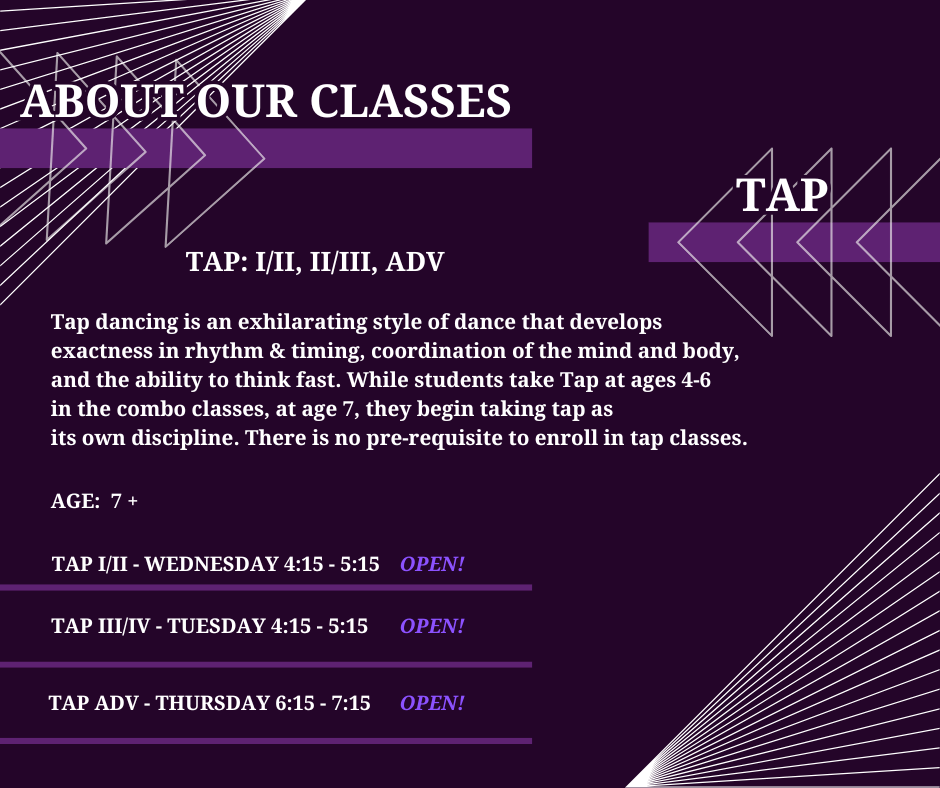 ABOUT OUR CLASSES

TAP

TAP: I/II, II/III, ADV

Tap dancing is an exhilarating style of dance that develops exactness in rhythm & timing, coordination of the mind and body, and the ability to think fast. While students take Tap at ages 4-6 in the combo classes, at age 7, they begin taking tap as its own discipline. There is no pre-requisite to enroll in tap classes.

AGE: 7 +

TAP I/II - WEDNESDAY 4:15 - 5:15 OPEN!

TAP III/IV - TUESDAY 4:15 - 5:15 OPEN!

TAP ADV - THURSDAY 6:15 - 7:15 OPEN!